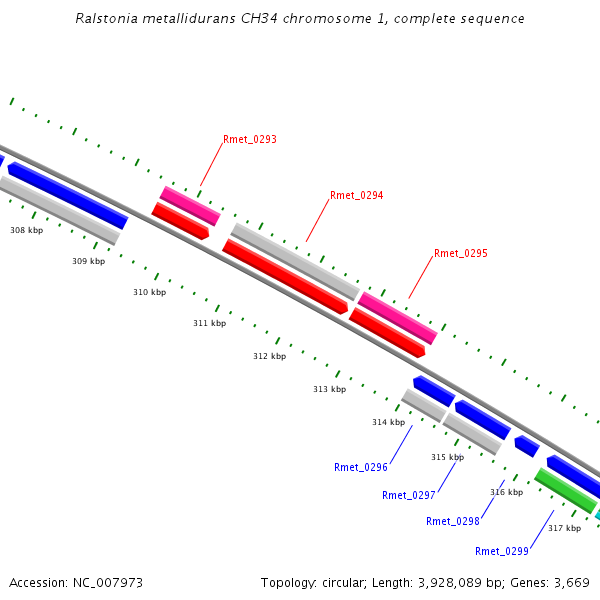 Ralstonia metallidurans CH34 chromosome 1, complete sequence

Rmet_0293

Rmet_0294

Rmet_0295

308 kbp

309 kbp

310 kbp

311 kbp

312 kbp

313 kbp

314 kbp

315 kbp

316 kbp

317 kbp

Rmet_0296

Rmet_0297

Rmet_0298

Rmet_0299

Accession: NC_007973

Topology: circular; Length: 3,928,089 bp; Genes: 3,669